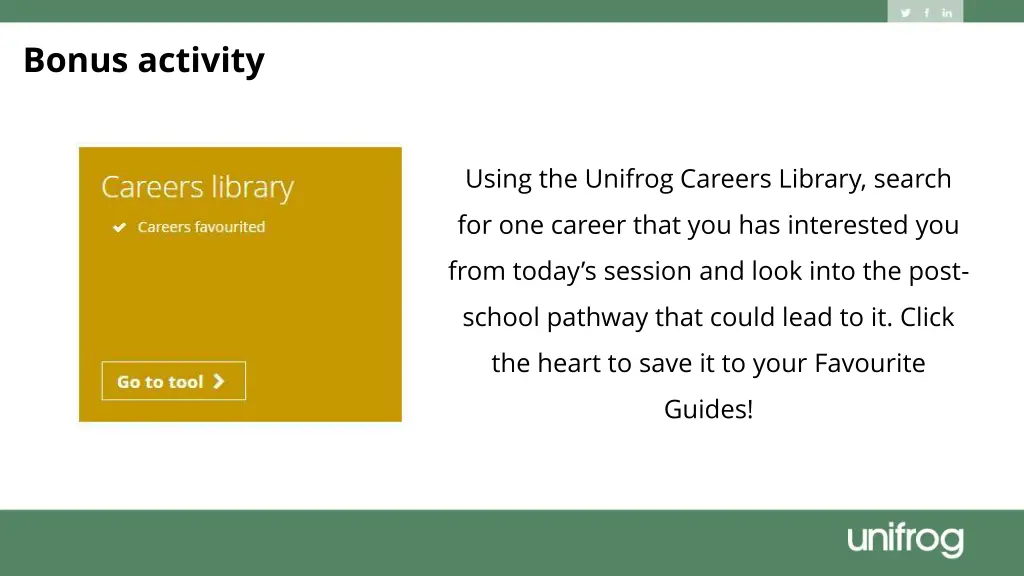 Bonus activity

Careers library

Careers favourited

Go to tool

Using the Unifrog Careers Library, search for one career that you has interested you from today's session and look into the post-school pathway that could lead to it. Click the heart to save it to your Favourite Guides!

unifrog